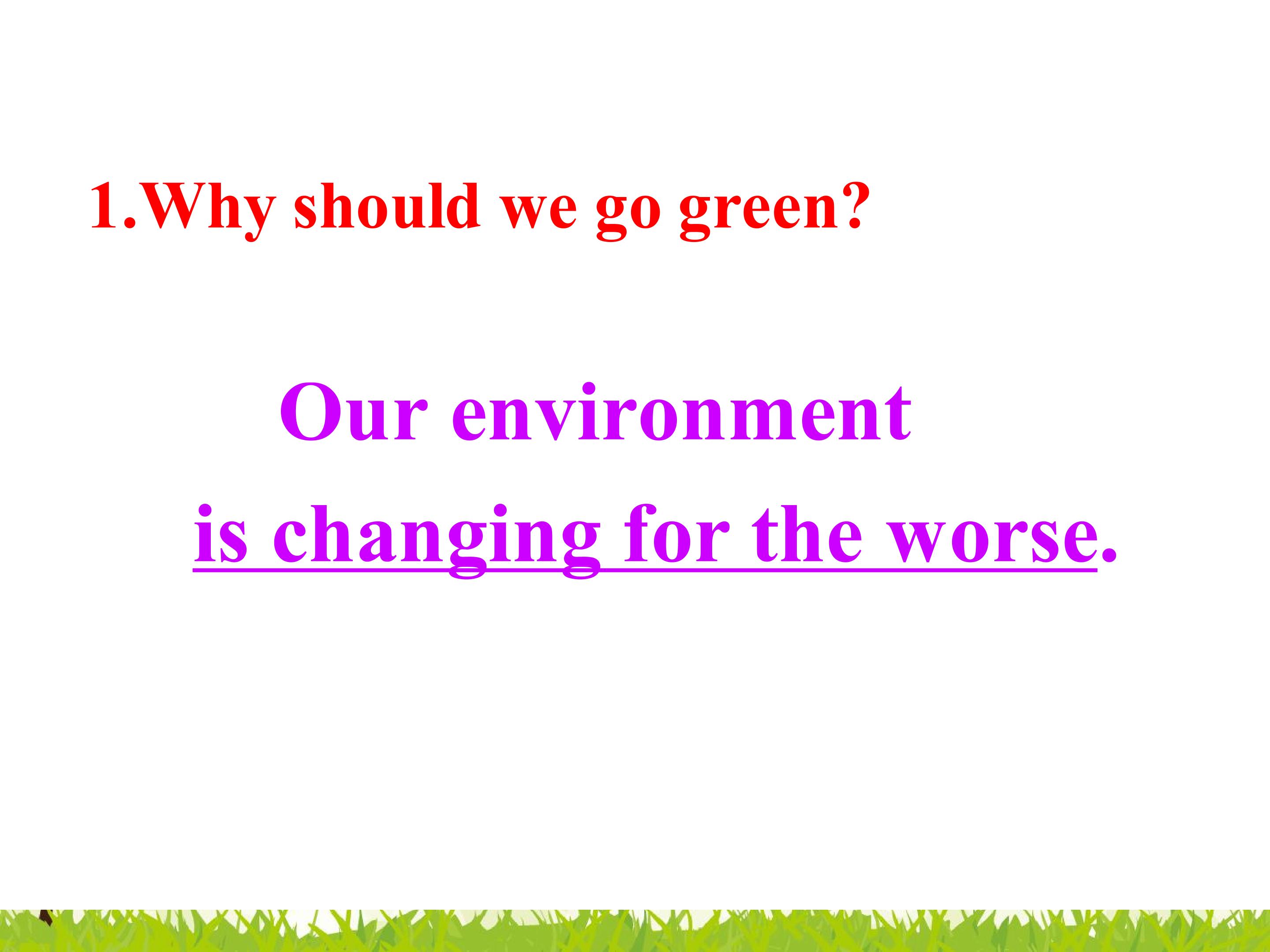 1.Why should we go green?

Our environment is changing for the worse.